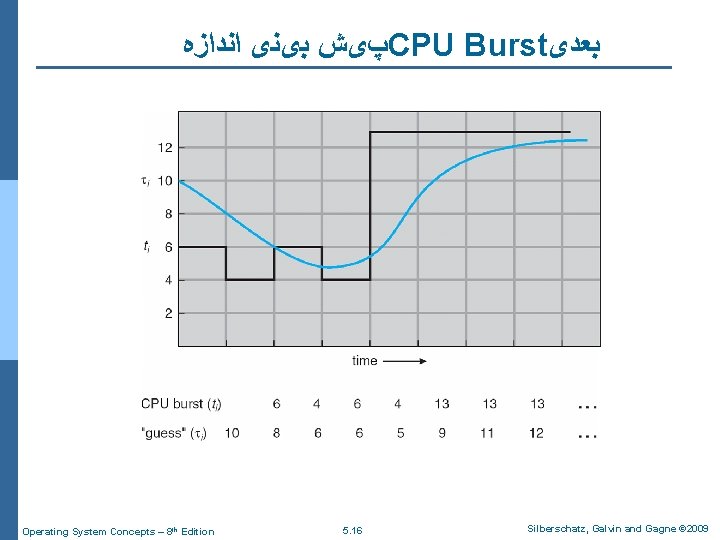 پیش بینی اندازه CPU Burst بعدی

12
$\tau_i$ 10
8
$t_i$ 6
4
2

time

| CPU burst ($t_i$) | | 6 | 4 | 6 | 4 | 13 | 13 | 13 | … |
|---|---|---|---|---|---|---|---|---|---|
| "guess" ($\tau_i$) | 10 | 8 | 6 | 6 | 5 | 9 | 11 | 12 | … |

Operating System Concepts – 8th Edition 5.16 Silberschatz, Galvin and Gagne ©2009